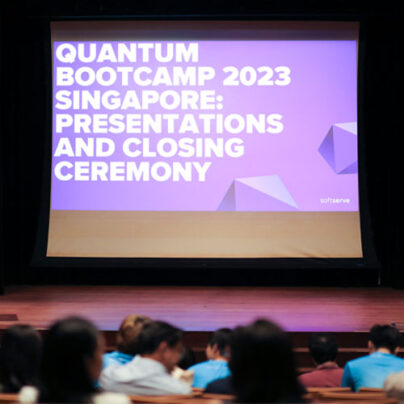 QUANTUM BOOTCAMP 2023 SINGAPORE: PRESENTATIONS AND CLOSING CEREMONY

softserve